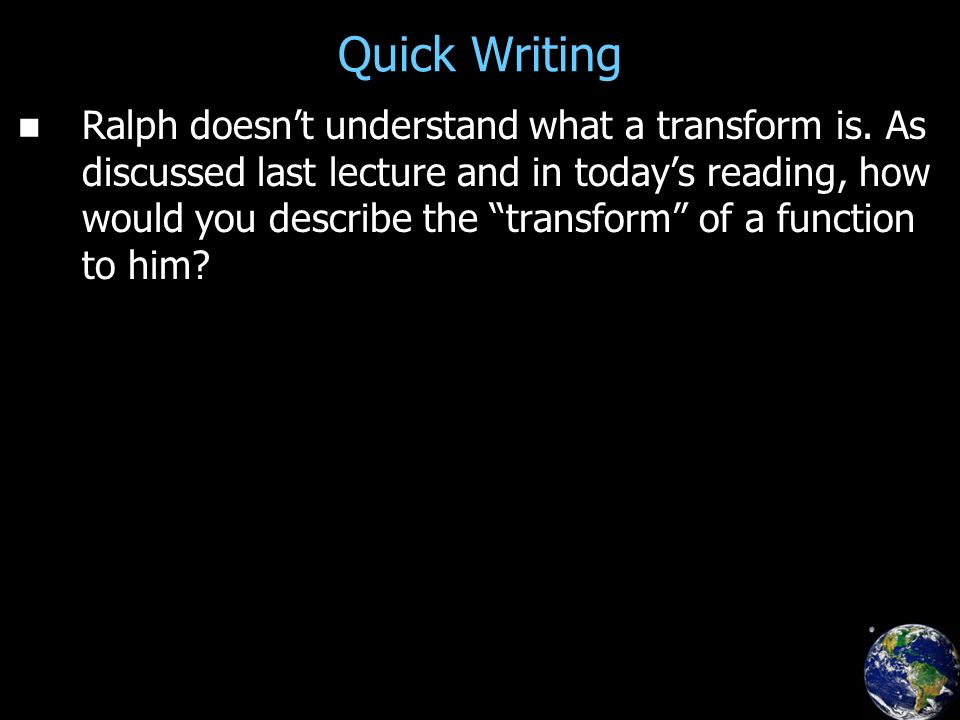 Quick Writing

■ Ralph doesn’t understand what a transform is. As discussed last lecture and in today’s reading, how would you describe the “transform” of a function to him?